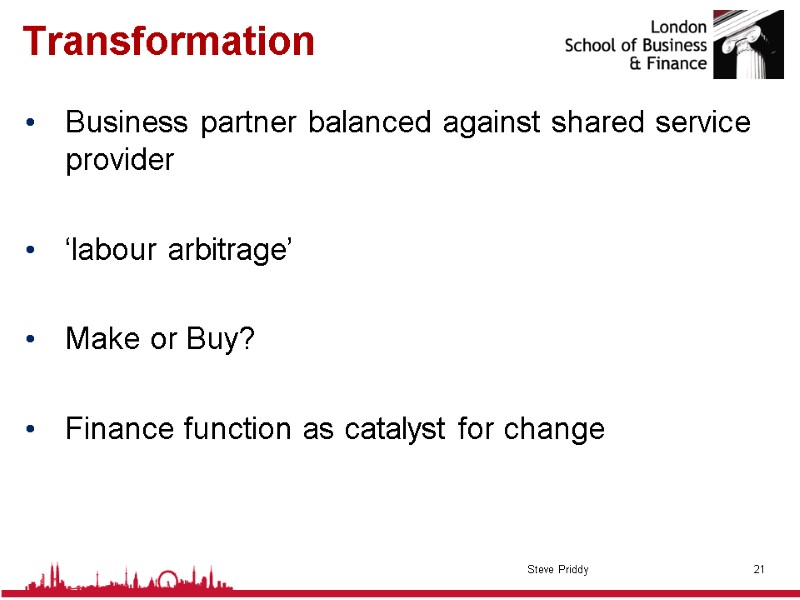 Transformation

London School of Business & Finance

• Business partner balanced against shared service provider

• ‘labour arbitrage’

• Make or Buy?

• Finance function as catalyst for change

Steve Priddy

21